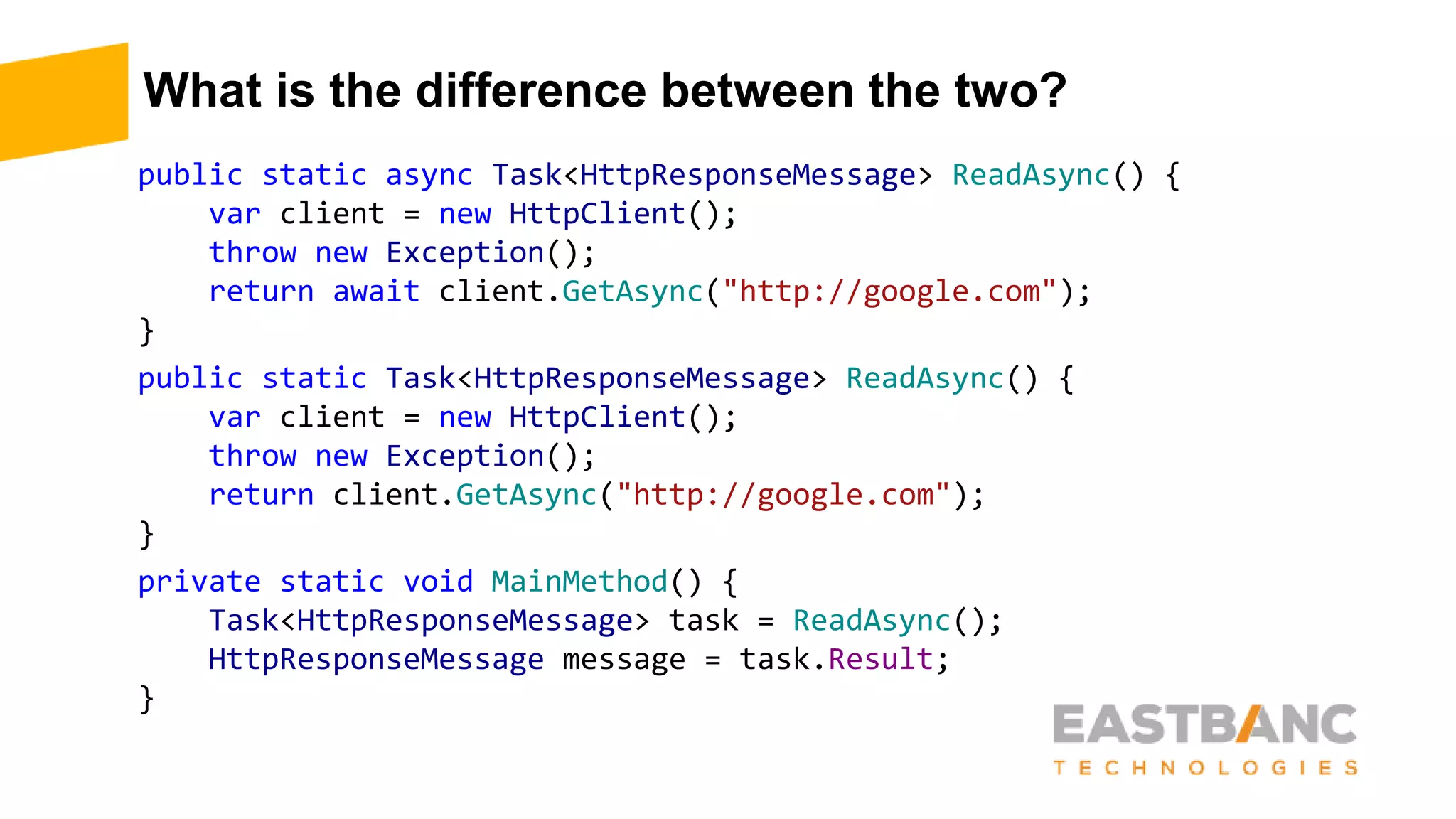 What is the difference between the two?

public static async Task<HttpResponseMessage> ReadAsync() {
    var client = new HttpClient();
    throw new Exception();
    return await client.GetAsync("http://google.com");
}

public static Task<HttpResponseMessage> ReadAsync() {
    var client = new HttpClient();
    throw new Exception();
    return client.GetAsync("http://google.com");
}

private static void MainMethod() {
    Task<HttpResponseMessage> task = ReadAsync();
    HttpResponseMessage message = task.Result;
}

EASTBANC
TECHNOLOGIES